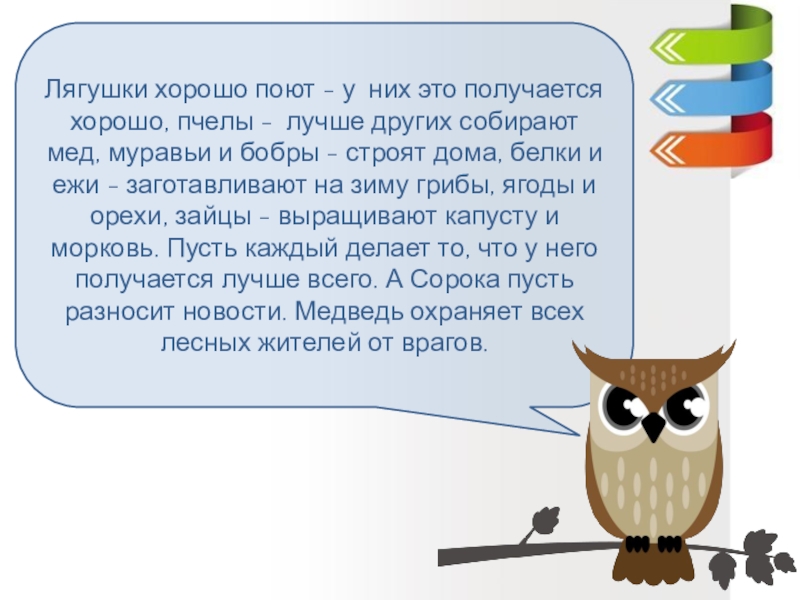 Лягушки хорошо поют – у них это получается хорошо, пчелы – лучше других собирают мед, муравьи и бобры – строят дома, белки и ежи – заготавливают на зиму грибы, ягоды и орехи, зайцы – выращивают капусту и морковь. Пусть каждый делает то, что у него получается лучше всего. А Сорока пусть разносит новости. Медведь охраняет всех лесных жителей от врагов.